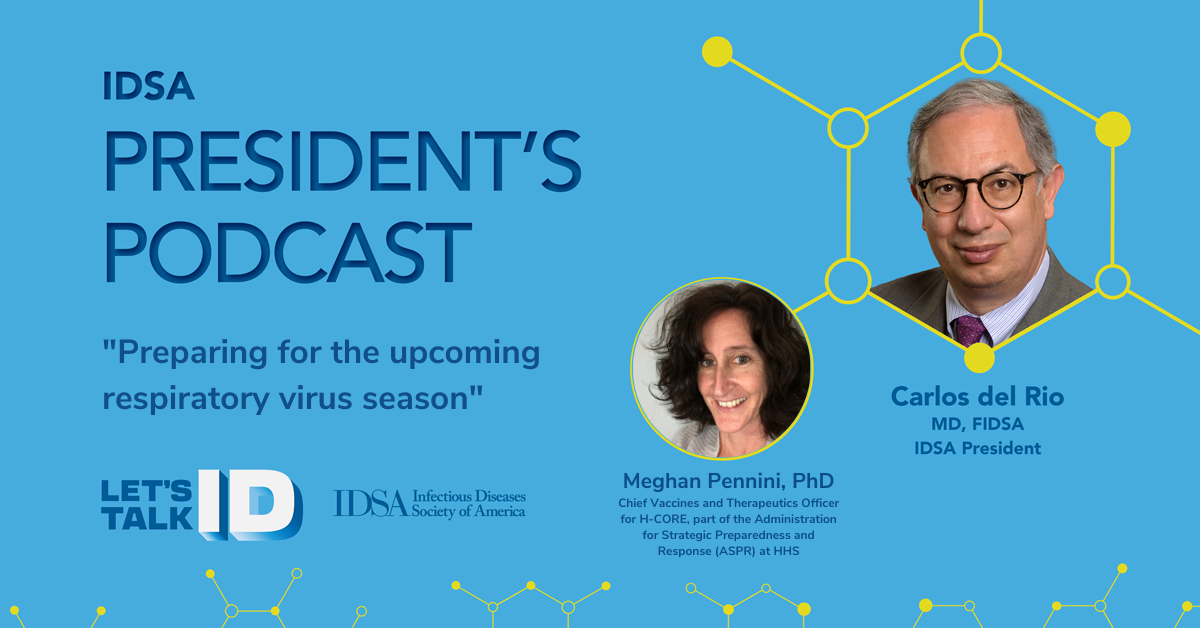 IDSA
PRESIDENT'S PODCAST

"Preparing for the upcoming respiratory virus season"

LET'S TALK ID

IDSA Infectious Diseases Society of America

Meghan Pennini, PhD
Chief Vaccines and Therapeutics Officer for H-CORE, part of the Administration for Strategic Preparedness and Response (ASPR) at HHS

Carlos del Rio
MD, FIDSA
IDSA President